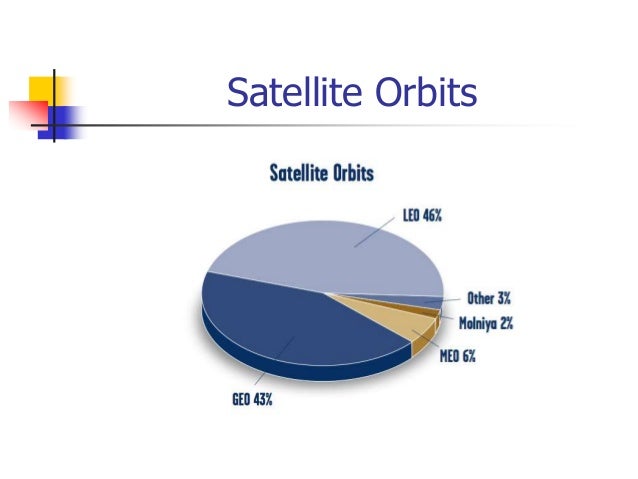 Satellite Orbits

Satellite Orbits

LEO 46%

Other 3%

Molniya 2%

MEO 6%

GEO 43%